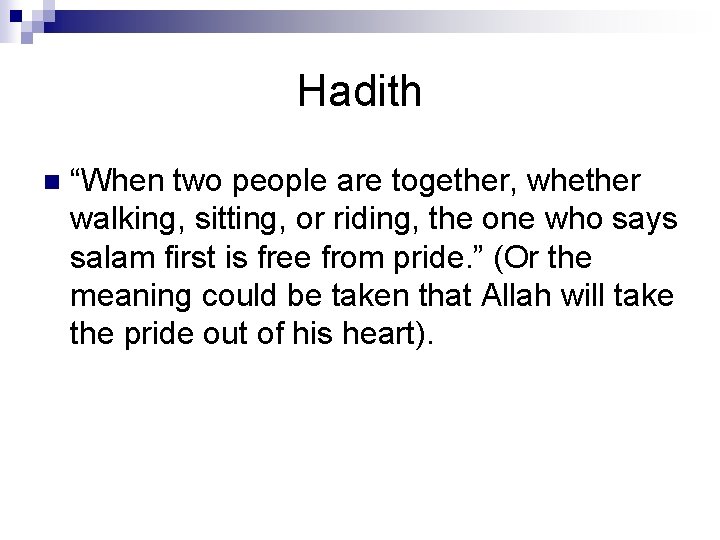 Hadith

“When two people are together, whether walking, sitting, or riding, the one who says salam first is free from pride.” (Or the meaning could be taken that Allah will take the pride out of his heart).